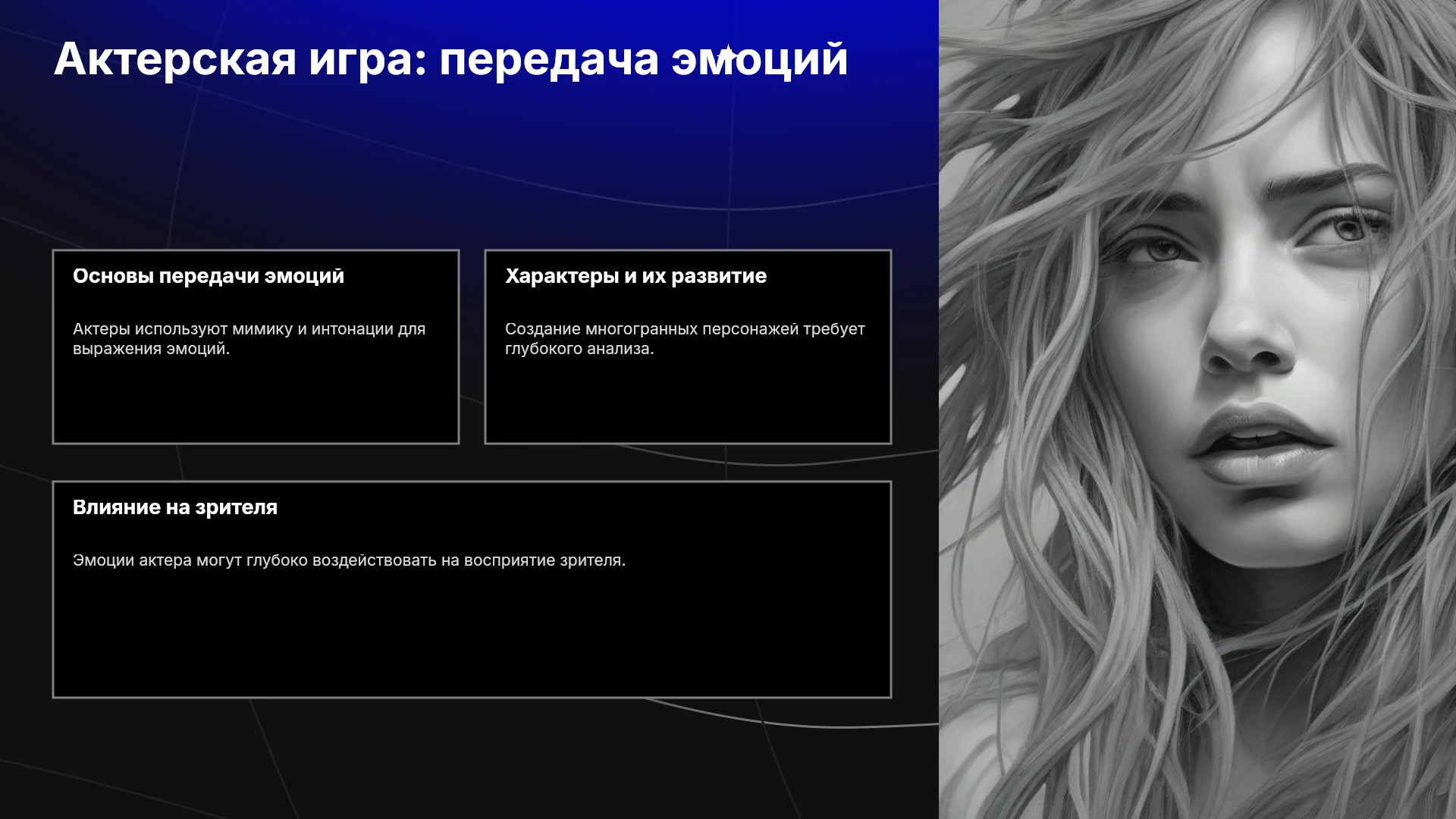 Актерская игра: передача эмоций

Основы передачи эмоций

Актеры используют мимику и интонации для выражения эмоций.

Характеры и их развитие

Создание многогранных персонажей требует глубокого анализа.

Влияние на зрителя

Эмоции актера могут глубоко воздействовать на восприятие зрителя.